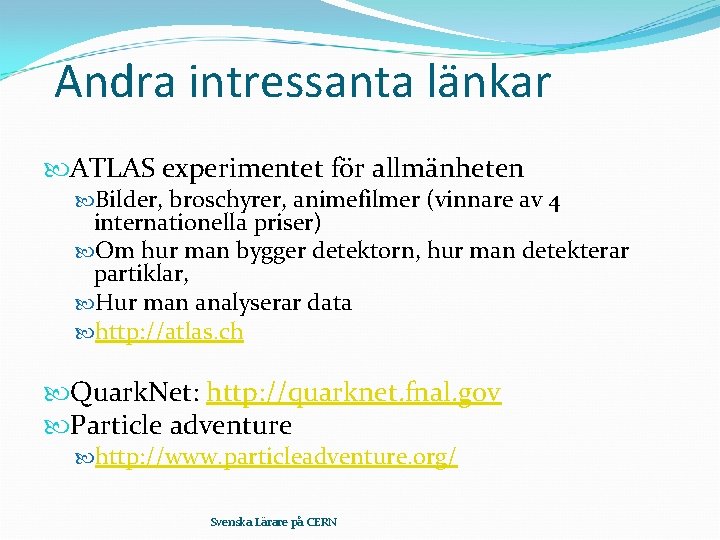 Andra intressanta länkar

ATLAS experimentet för allmänheten

Bilder, broschyrer, animefilmer (vinnare av 4 internationella priser)

Om hur man bygger detektorn, hur man detekterar partiklar,

Hur man analyserar data

http://atlas.ch

QuarkNet: http://quarknet.fnal.gov

Particle adventure

http://www.particleadventure.org/

Svenska Lärare på CERN